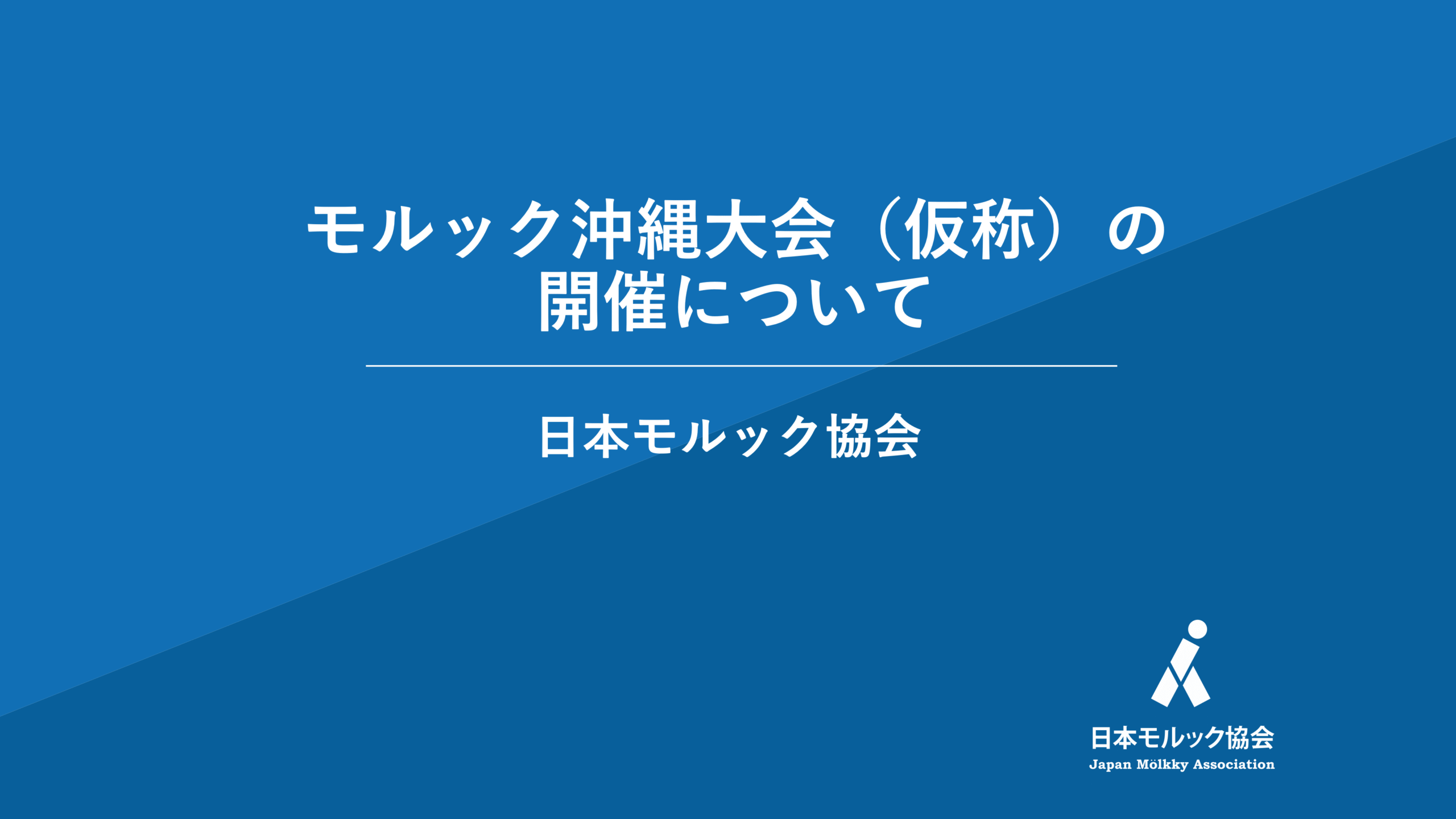 モルック沖縄大会（仮称）の開催について

日本モルック協会

日本モルック協会
Japan Mölkky Association